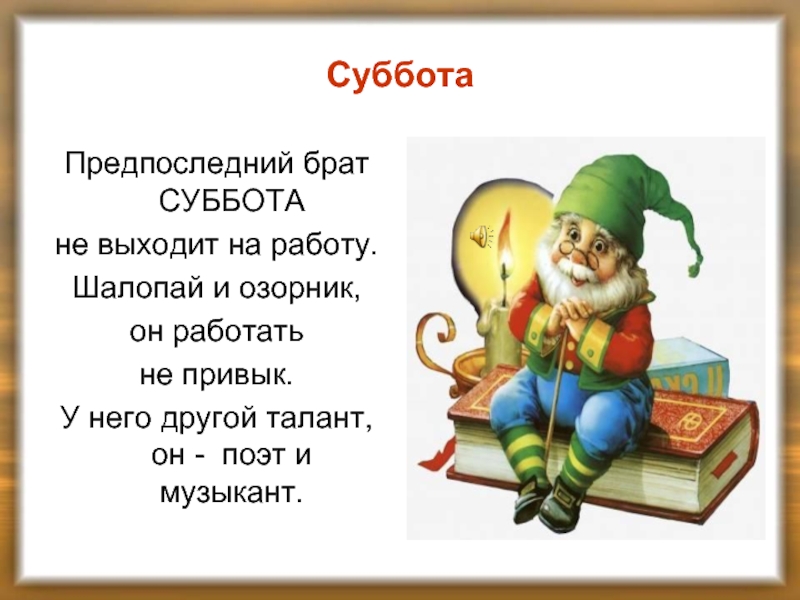 Суббота

Предпоследний брат СУББОТА
не выходит на работу.
Шалопай и озорник,
он работать
не привык.
У него другой талант,
он - поэт и музыкант.